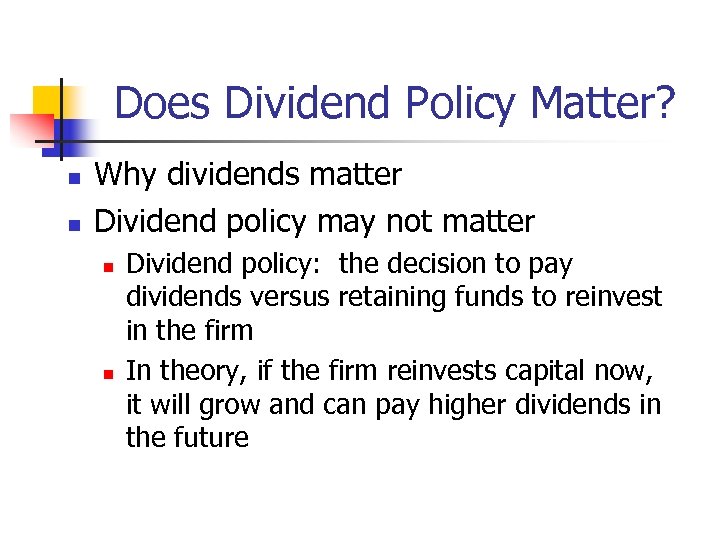 Does Dividend Policy Matter?

- Why dividends matter
- Dividend policy may not matter
  - Dividend policy:  the decision to pay dividends versus retaining funds to reinvest in the firm
  - In theory, if the firm reinvests capital now, it will grow and can pay higher dividends in the future